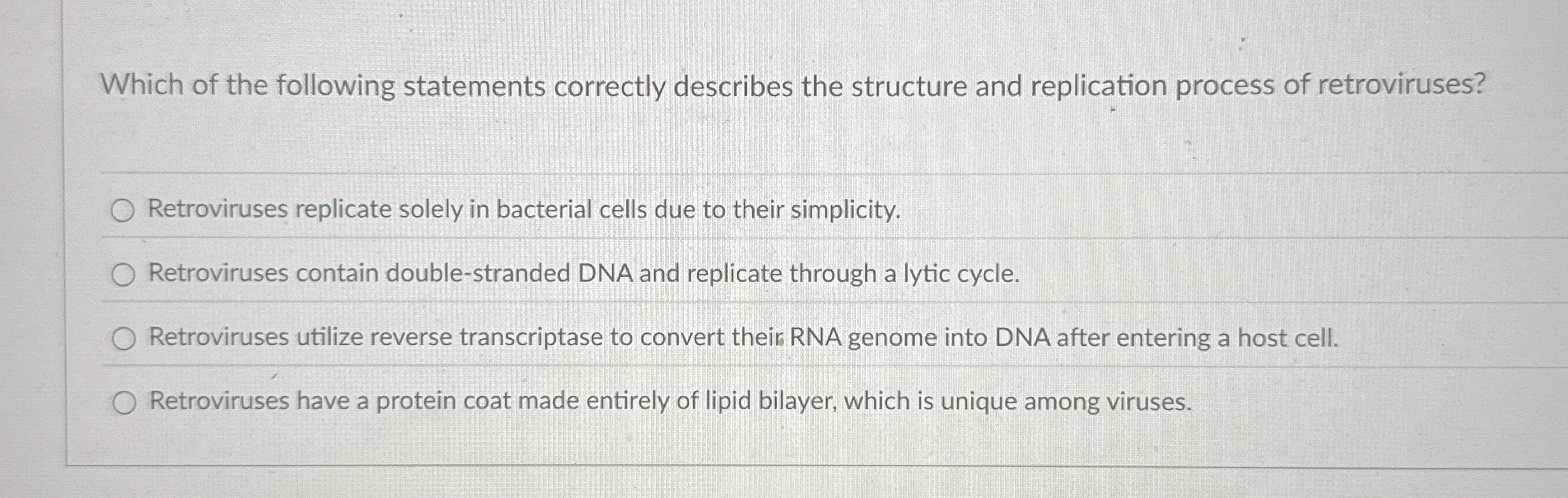 Which of the following statements correctly describes the structure and replication process of retroviruses?

Retroviruses replicate solely in bacterial cells due to their simplicity.

Retroviruses contain double-stranded DNA and replicate through a lytic cycle.

Retroviruses utilize reverse transcriptase to convert their RNA genome into DNA after entering a host cell.

Retroviruses have a protein coat made entirely of lipid bilayer, which is unique among viruses.